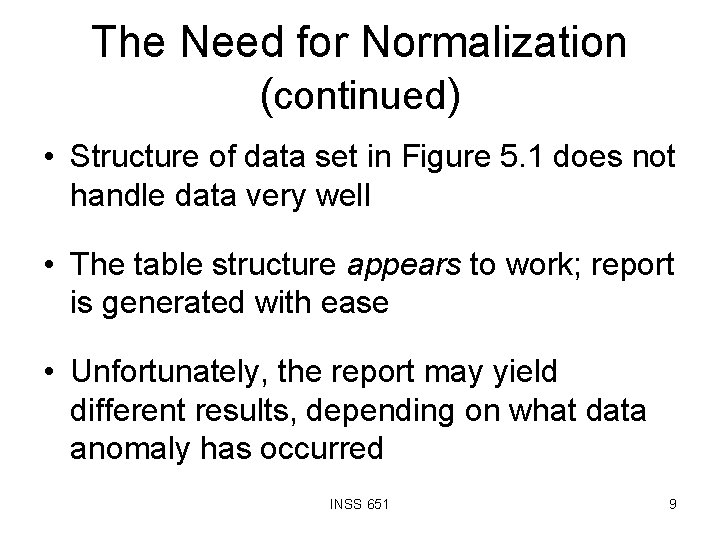 The Need for Normalization (continued)

• Structure of data set in Figure 5.1 does not handle data very well

• The table structure appears to work; report is generated with ease

• Unfortunately, the report may yield different results, depending on what data anomaly has occurred

INSS 651

9